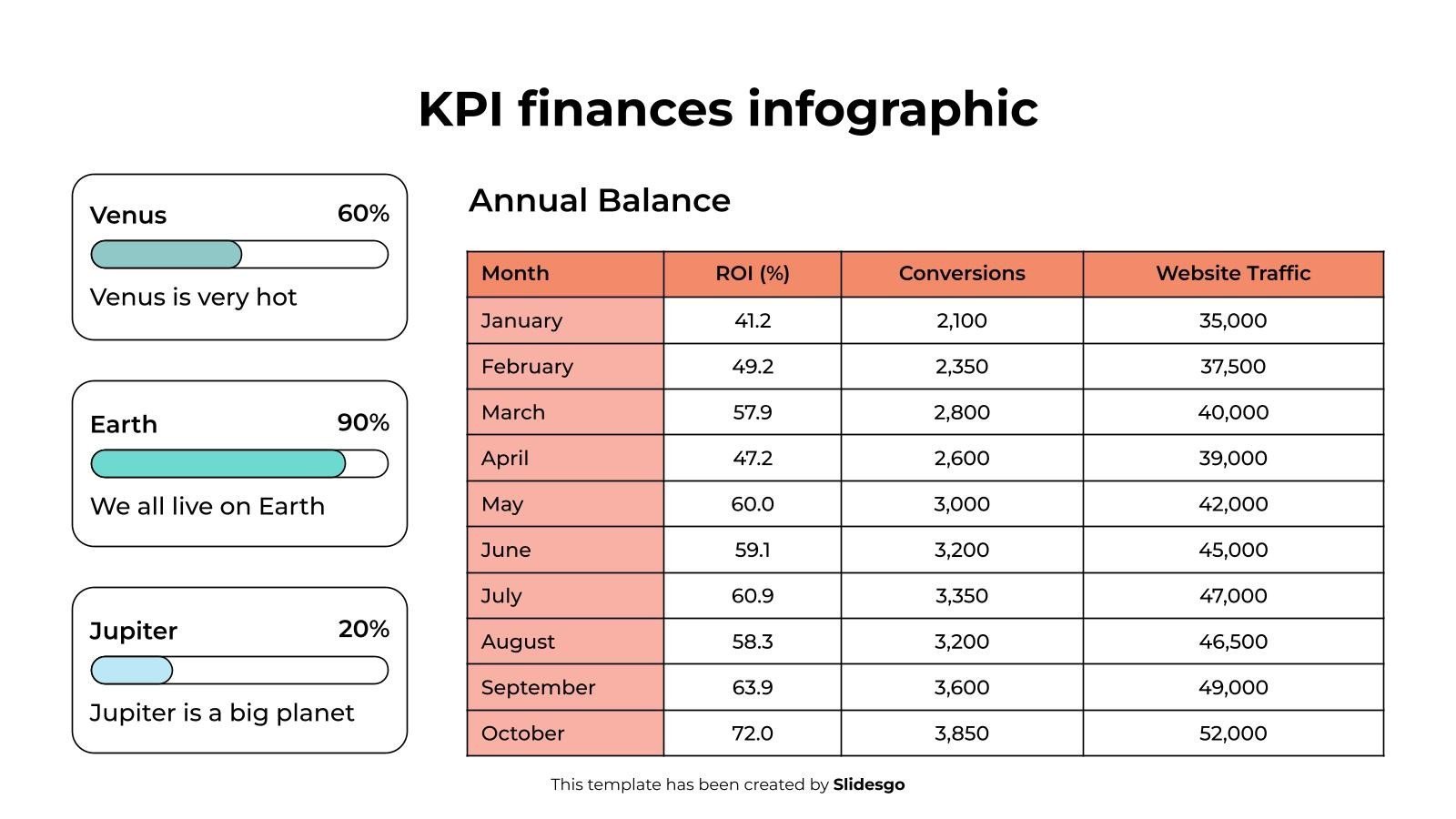 KPI finances infographic

Venus 60%

Venus is very hot

Earth 90%

We all live on Earth

Jupiter 20%

Jupiter is a big planet

Annual Balance

| Month | ROI (%) | Conversions | Website Traffic |
|---|---|---|---|
| January | 41.2 | 2,100 | 35,000 |
| February | 49.2 | 2,350 | 37,500 |
| March | 57.9 | 2,800 | 40,000 |
| April | 47.2 | 2,600 | 39,000 |
| May | 60.0 | 3,000 | 42,000 |
| June | 59.1 | 3,200 | 45,000 |
| July | 60.9 | 3,350 | 47,000 |
| August | 58.3 | 3,200 | 46,500 |
| September | 63.9 | 3,600 | 49,000 |
| October | 72.0 | 3,850 | 52,000 |

This template has been created by Slidesgo